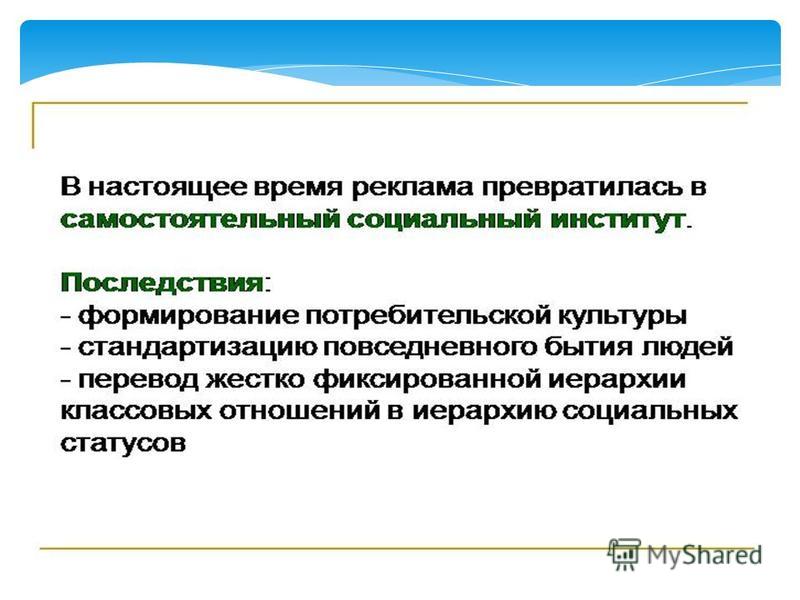 В настоящее время реклама превратилась в самостоятельный социальный институт.

Последствия:
- формирование потребительской культуры
- стандартизацию повседневного бытия людей
- перевод жестко фиксированной иерархии классовых отношений в иерархию социальных статусов

MyShared